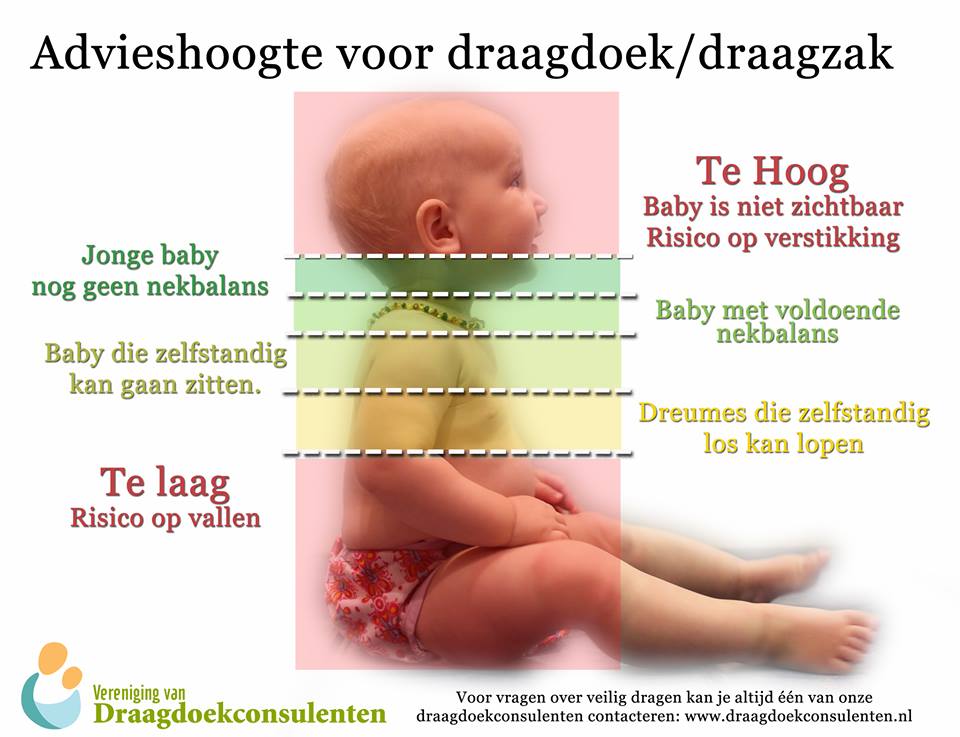 Advieshoogte voor draagdoek/draagzak

Te Hoog
Baby is niet zichtbaar
Risico op verstikking

Jonge baby
nog geen nekbalans

Baby met voldoende
nekbalans

Baby die zelfstandig
kan gaan zitten.

Dreumes die zelfstandig
los kan lopen

Te laag
Risico op vallen

Vereniging van
Draagdoekconsulenten

Voor vragen over veilig dragen kan je altijd één van onze draagdoekconsulenten contacteren: www.draagdoekconsulenten.nl